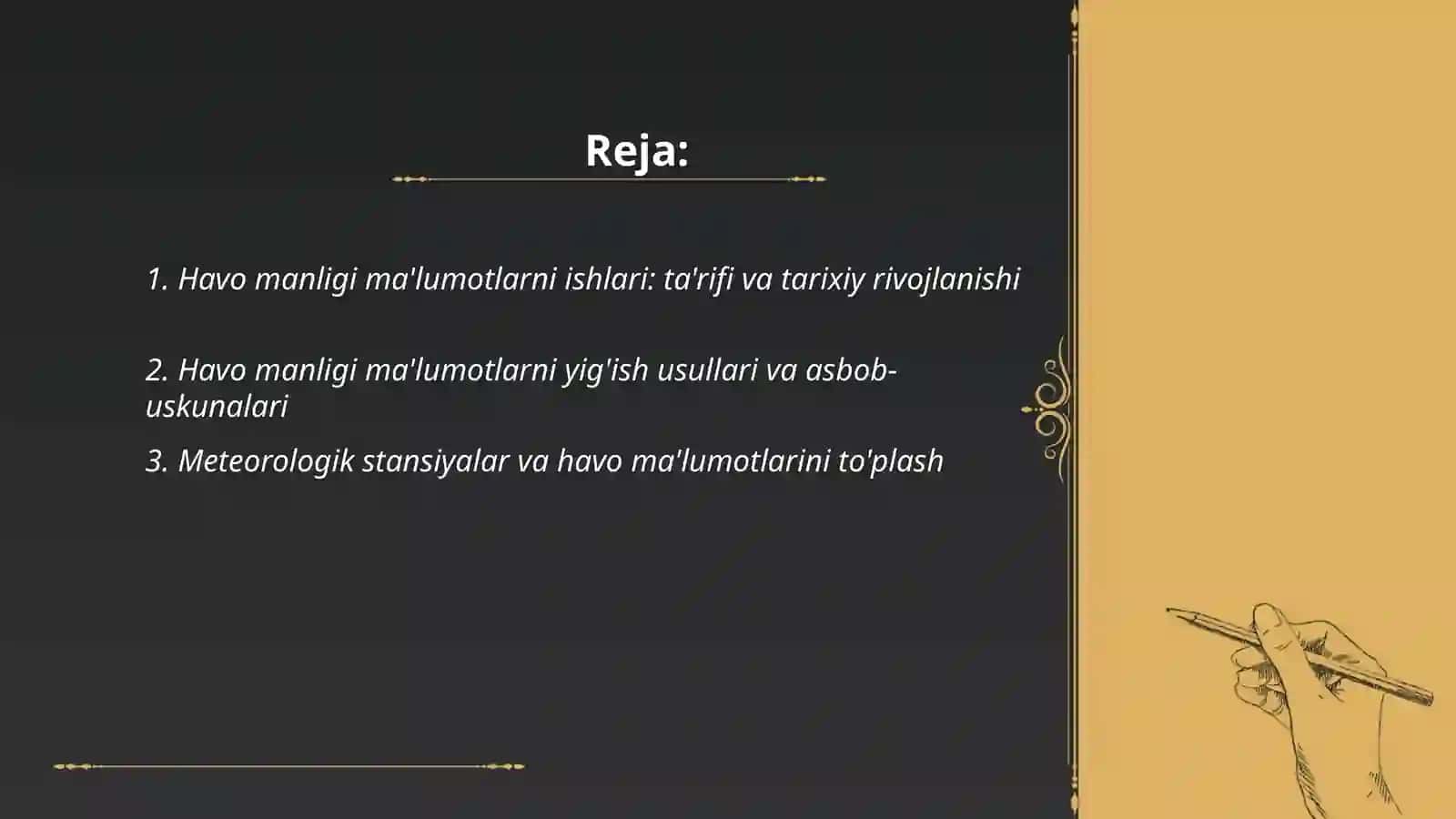 Reja:

1. Havo manligi ma'lumotlarni ishlari: ta'rifi va tarixiy rivojlanishi

2. Havo manligi ma'lumotlarni yig'ish usullari va asbob-uskunalari

3. Meteorologik stansiyalar va havo ma'lumotlarini to'plash